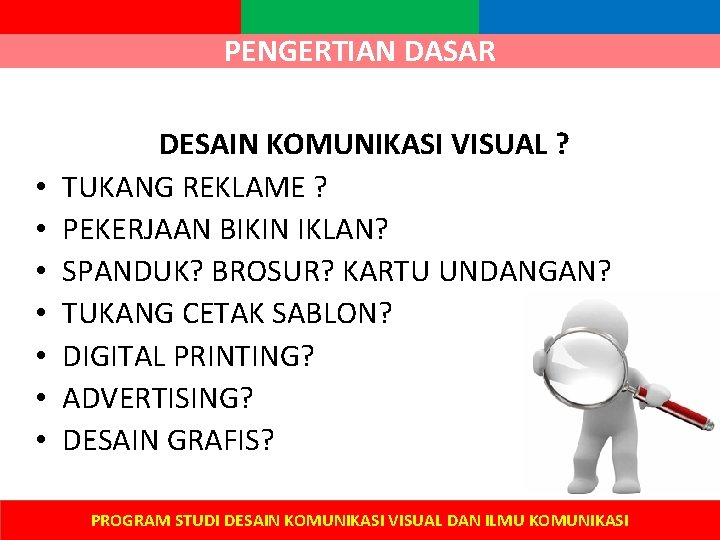 PENGERTIAN DASAR

DESAIN KOMUNIKASI VISUAL ?

• TUKANG REKLAME ?
• PEKERJAAN BIKIN IKLAN?
• SPANDUK? BROSUR? KARTU UNDANGAN?
• TUKANG CETAK SABLON?
• DIGITAL PRINTING?
• ADVERTISING?
• DESAIN GRAFIS?

PROGRAM STUDI DESAIN KOMUNIKASI VISUAL DAN ILMU KOMUNIKASI